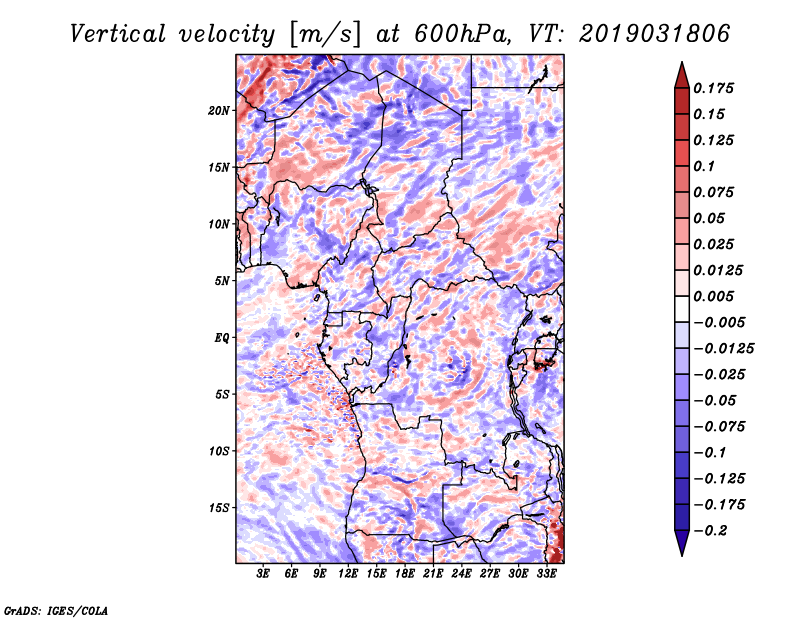 Vertical velocity [m/s] at 600hPa, VT: 2019031806

20N
15N
10N
5N
EQ
5S
10S
15S

3E 6E 9E 12E 15E 18E 21E 24E 27E 30E 33E

0.175
0.15
0.125
0.1
0.075
0.05
0.025
0.0125
0.005
−0.005
−0.0125
−0.025
−0.05
−0.075
−0.1
−0.125
−0.175
−0.2

GrADS: IGES/COLA